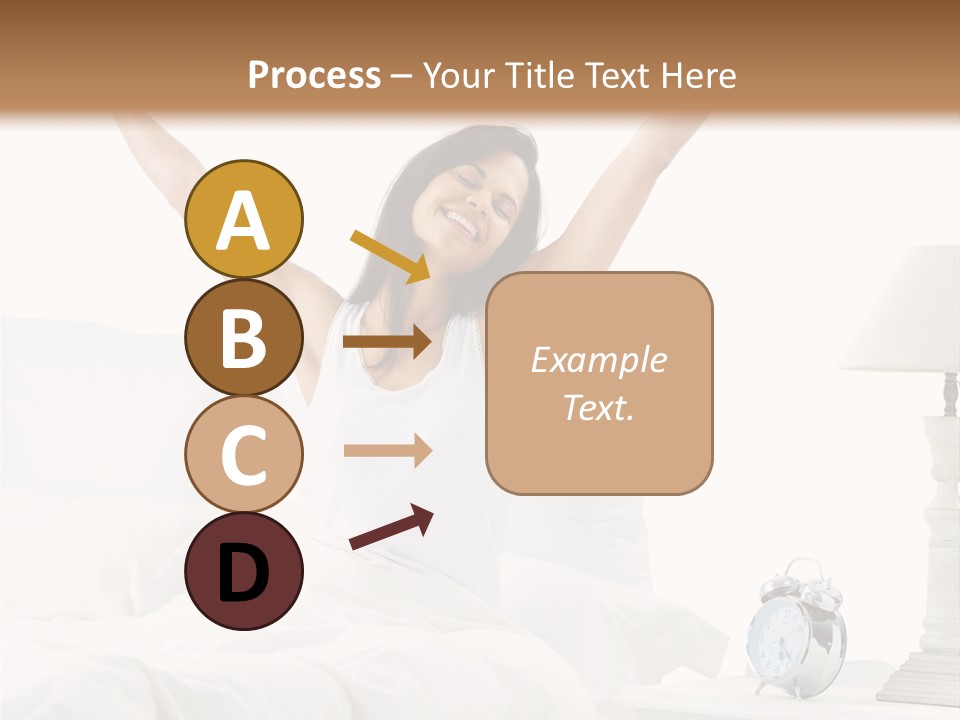 Process – Your Title Text Here

A

B

C

D

Example Text.